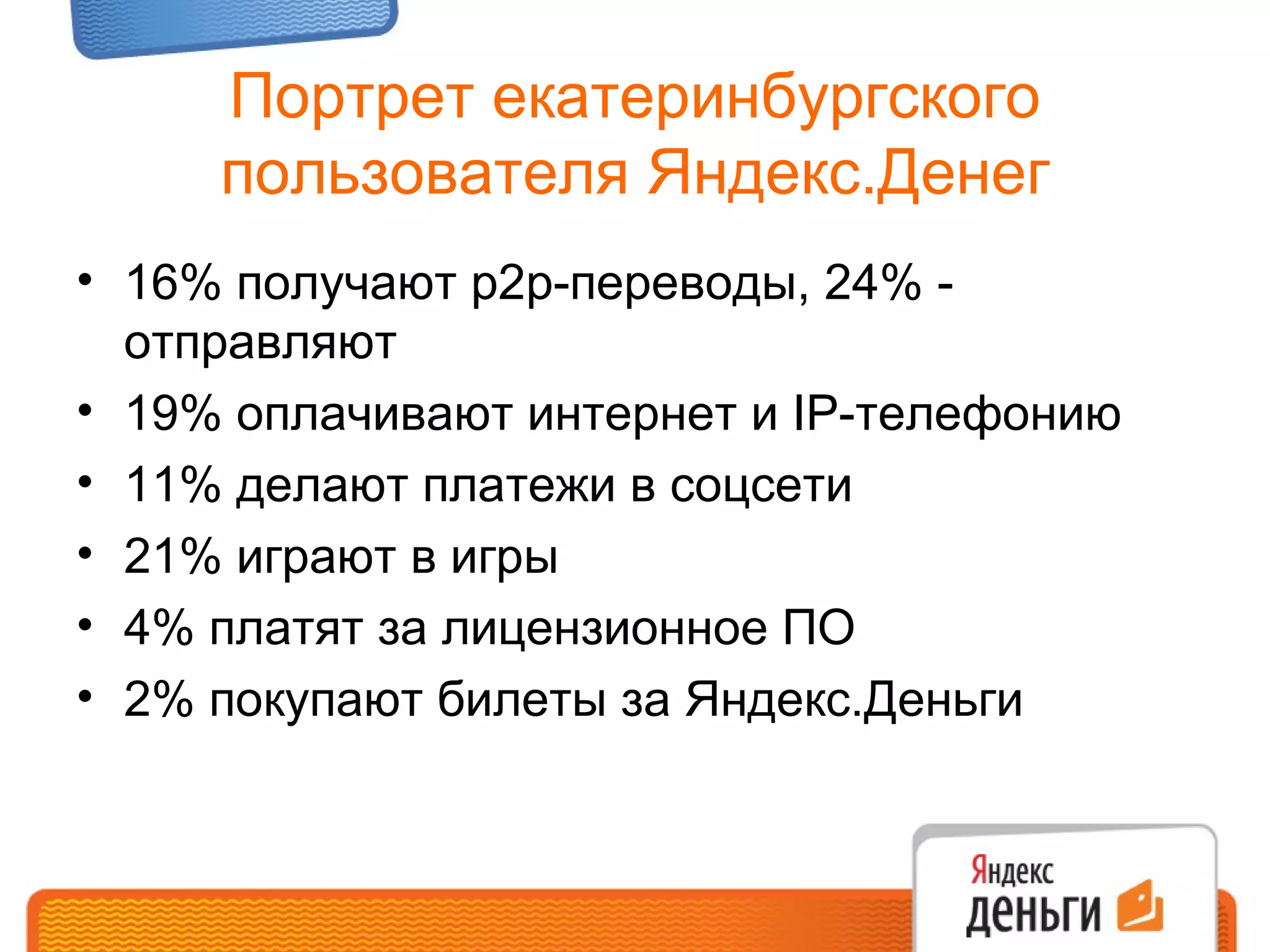 Портрет екатеринбургского пользователя Яндекс.Денег

• 16% получают p2p-переводы, 24% - отправляют
• 19% оплачивают интернет и IP-телефонию
• 11% делают платежи в соцсети
• 21% играют в игры
• 4% платят за лицензионное ПО
• 2% покупают билеты за Яндекс.Деньги

Яндекс
деньги